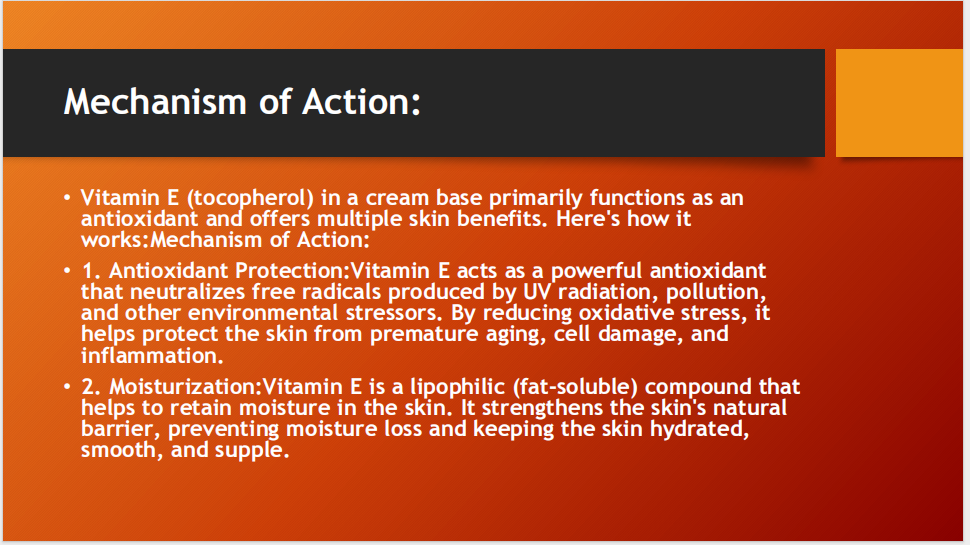 Mechanism of Action:

• Vitamin E (tocopherol) in a cream base primarily functions as an antioxidant and offers multiple skin benefits. Here's how it works:Mechanism of Action:

• 1. Antioxidant Protection:Vitamin E acts as a powerful antioxidant that neutralizes free radicals produced by UV radiation, pollution, and other environmental stressors. By reducing oxidative stress, it helps protect the skin from premature aging, cell damage, and inflammation.

• 2. Moisturization:Vitamin E is a lipophilic (fat-soluble) compound that helps to retain moisture in the skin. It strengthens the skin's natural barrier, preventing moisture loss and keeping the skin hydrated, smooth, and supple.